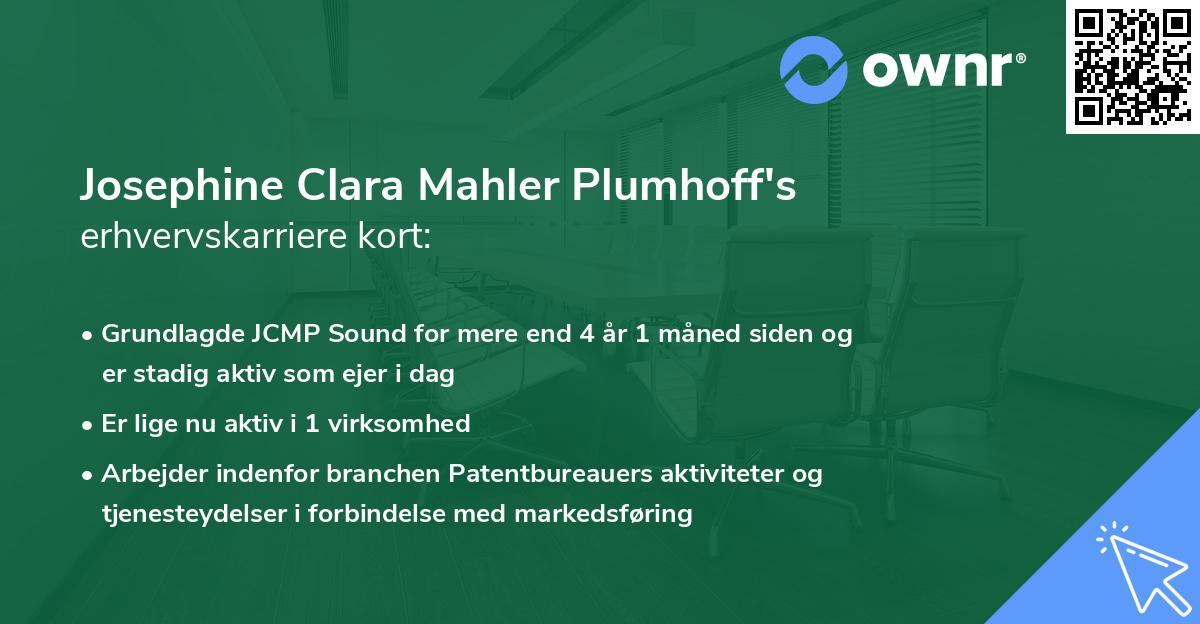 ownr®

Josephine Clara Mahler Plumhoff's erhvervskarriere kort:

• Grundlagde JCMP Sound for mere end 4 år 1 måned siden og er stadig aktiv som ejer i dag
• Er lige nu aktiv i 1 virksomhed
• Arbejder indenfor branchen Patentbureauers aktiviteter og tjenesteydelser i forbindelse med markedsføring